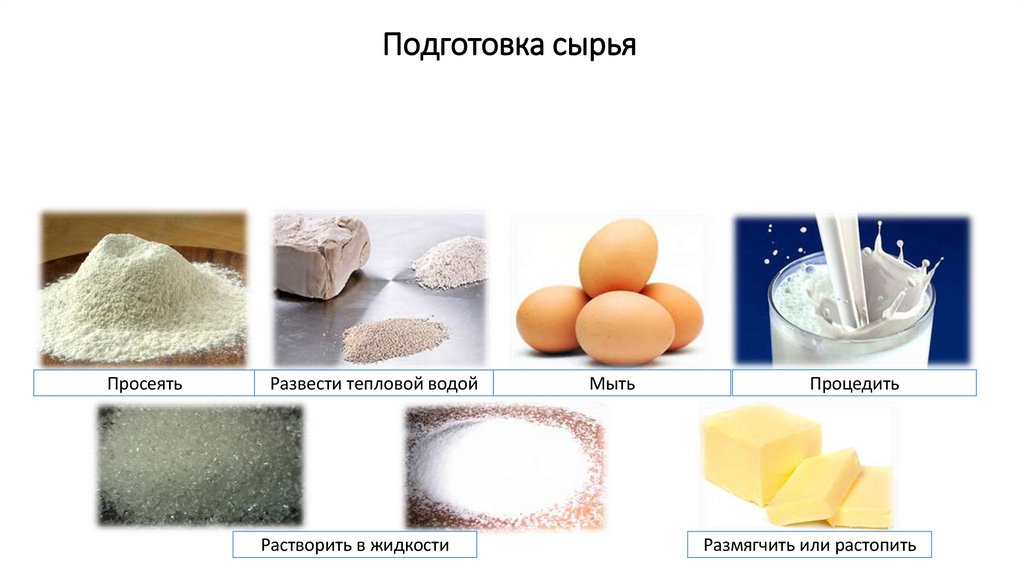 Подготовка сырья

Просеять

Развести тепловой водой

Мыть

Процедить

Растворить в жидкости

Размягчить или растопить